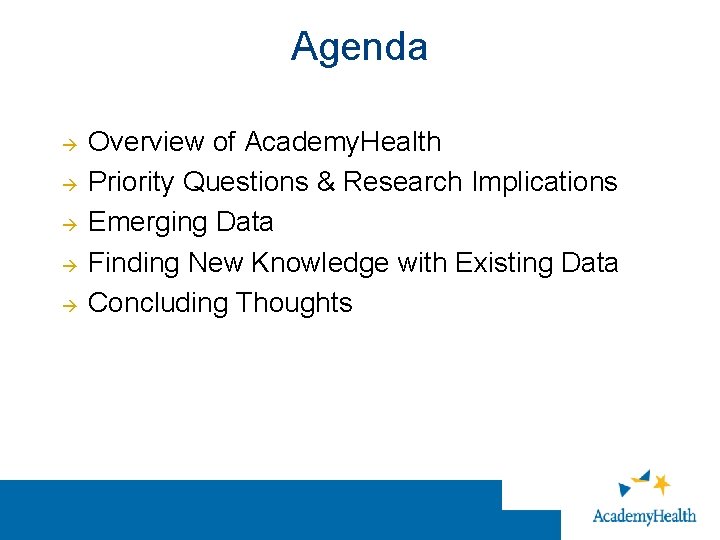 Agenda

→ Overview of AcademyHealth
→ Priority Questions & Research Implications
→ Emerging Data
→ Finding New Knowledge with Existing Data
→ Concluding Thoughts

AcademyHealth